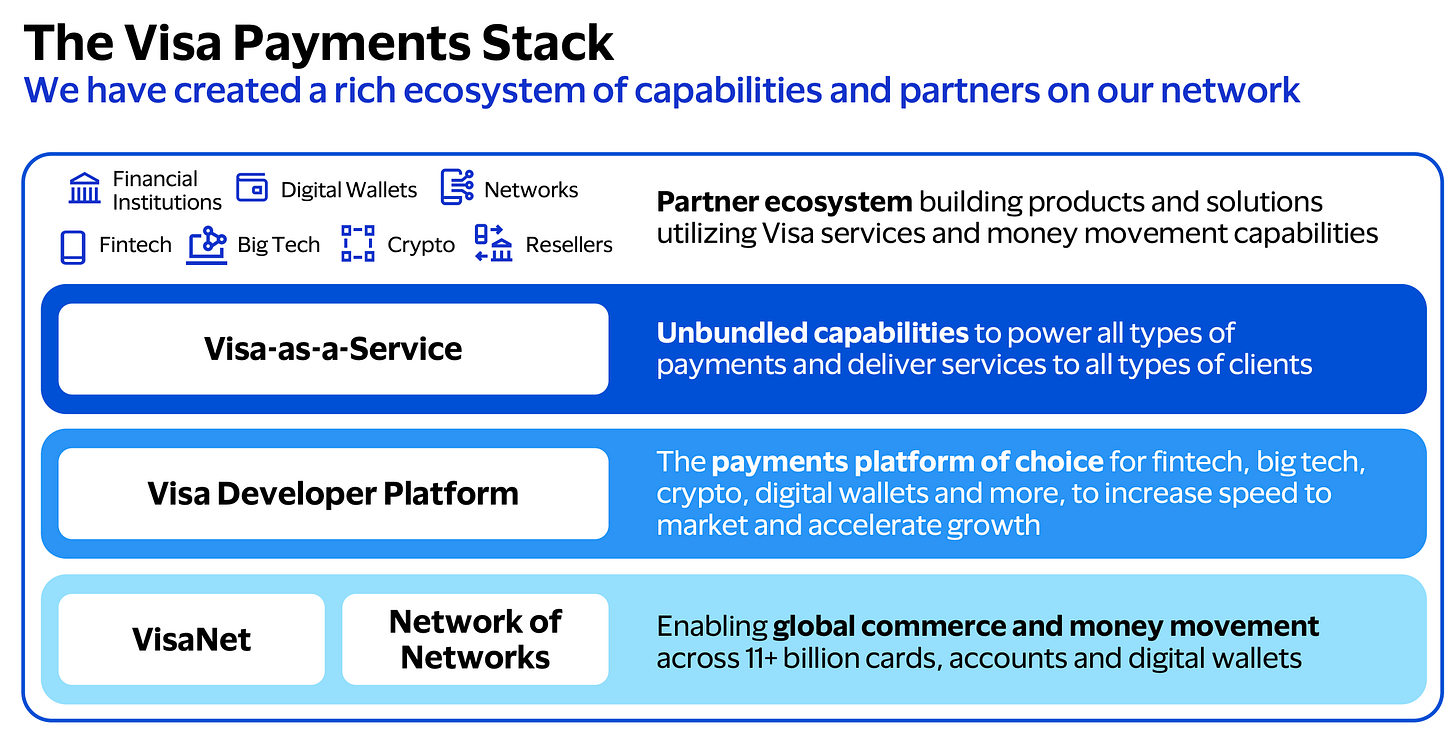 The Visa Payments Stack
We have created a rich ecosystem of capabilities and partners on our network

Financial Institutions
Digital Wallets
Networks
Fintech
Big Tech
Crypto
Resellers

Partner ecosystem building products and solutions utilizing Visa services and money movement capabilities

Visa-as-a-Service

Unbundled capabilities to power all types of payments and deliver services to all types of clients

Visa Developer Platform

The payments platform of choice for fintech, big tech, crypto, digital wallets and more, to increase speed to market and accelerate growth

VisaNet

Network of Networks

Enabling global commerce and money movement across 11+ billion cards, accounts and digital wallets